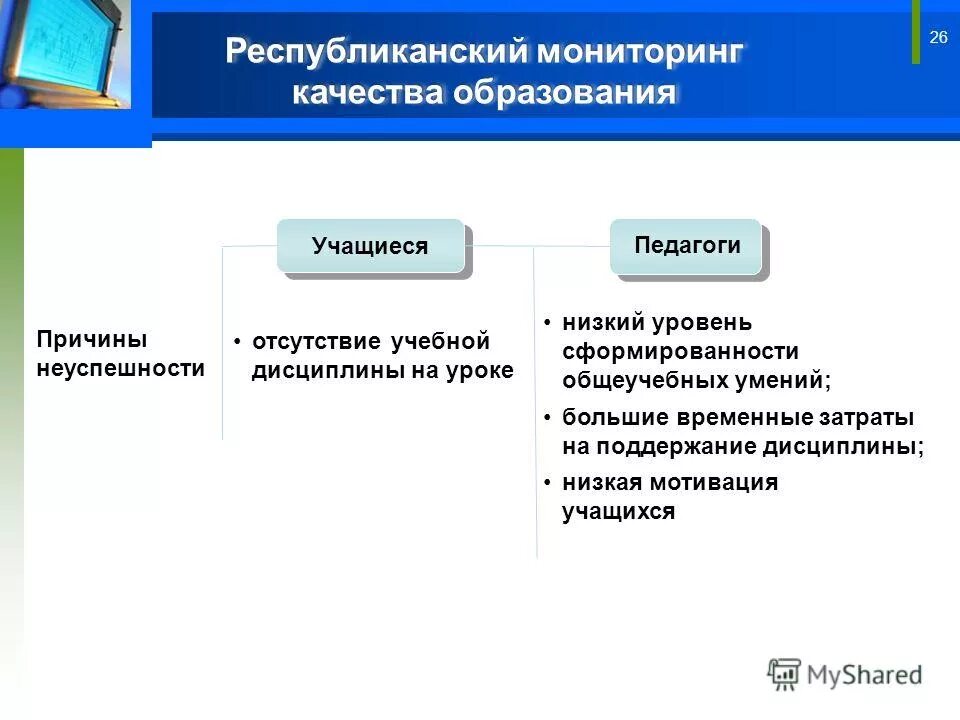 26

Республиканский мониторинг качества образования

Учащиеся

Педагоги

Причины неуспешности

• отсутствие учебной дисциплины на уроке

• низкий уровень сформированности общеучебных умений;

• большие временные затраты на поддержание дисциплины;

• низкая мотивация учащихся

MyShared